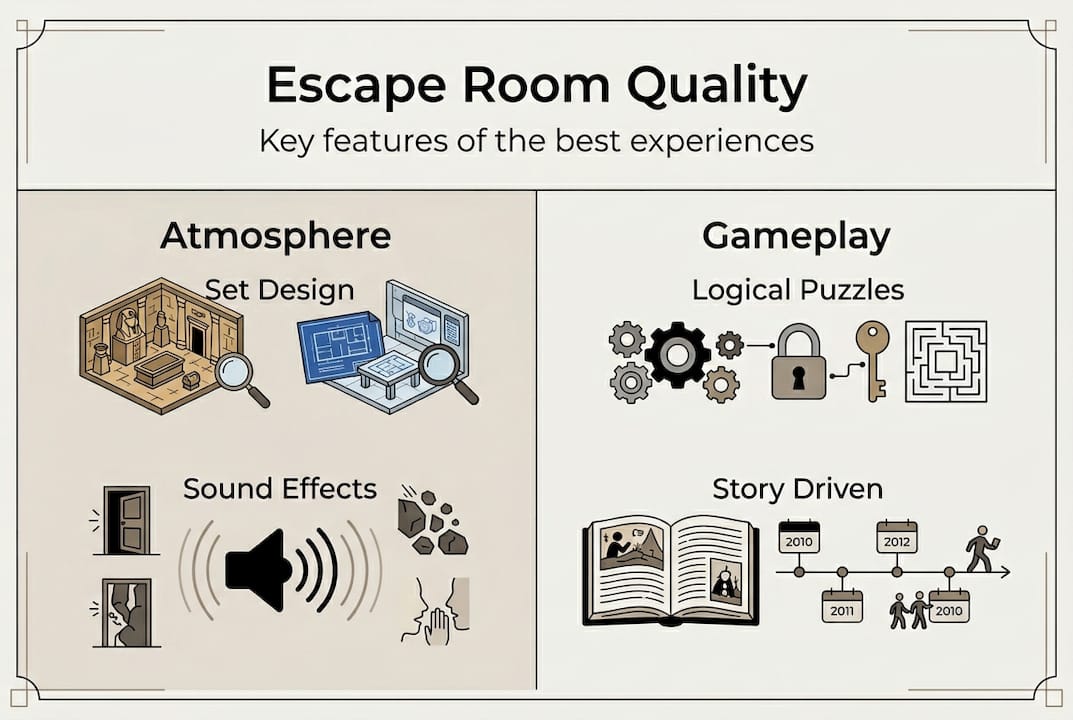 Escape Room Quality

Key features of the best experiences

Atmosphere

Set Design

Sound Effects

Gameplay

Logical Puzzles

Story Driven

2010

2012

2011

2010